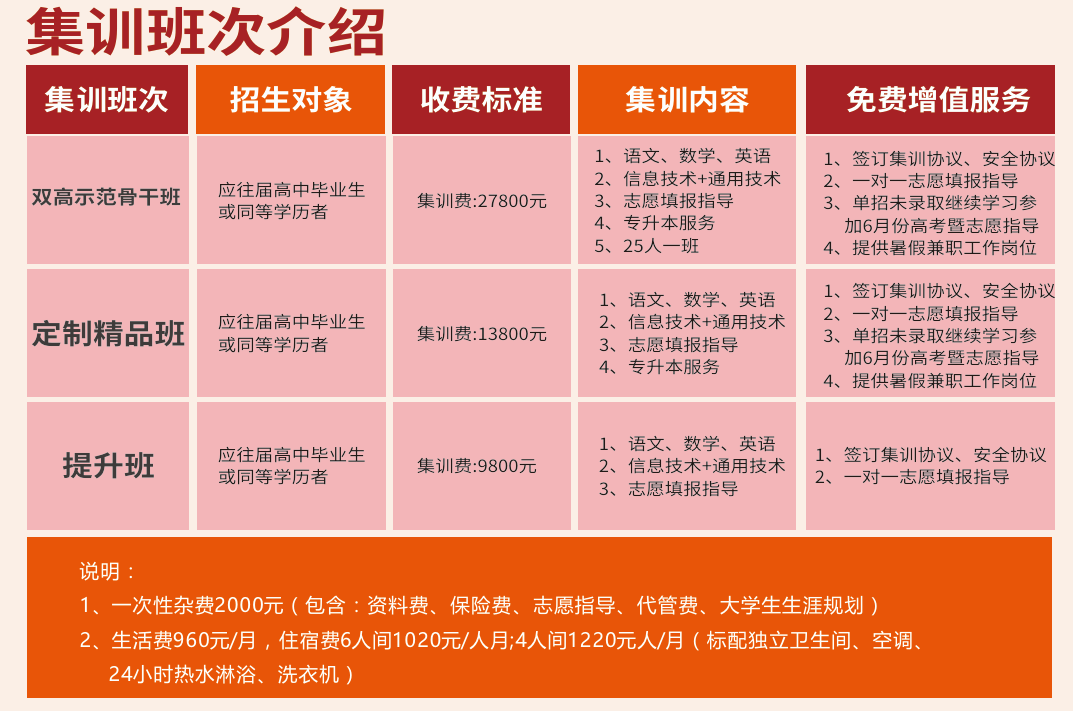 集训班次介绍

| 集训班次 | 招生对象 | 收费标准 | 集训内容 | 免费增值服务 |
|---|---|---|---|---|
| 双高示范骨干班 | 应往届高中毕业生或同等学历者 | 集训费:27800元 | 1、语文、数学、英语 2、信息技术+通用技术 3、志愿填报指导 4、专升本服务 5、25人一班 | 1、签订集训协议、安全协议 2、一对一志愿填报指导 3、单招未录取继续学习参加6月份高考暨志愿指导 4、提供暑假兼职工作岗位 |
| 定制精品班 | 应往届高中毕业生或同等学历者 | 集训费:13800元 | 1、语文、数学、英语 2、信息技术+通用技术 3、志愿填报指导 4、专升本服务 | 1、签订集训协议、安全协议 2、一对一志愿填报指导 3、单招未录取继续学习参加6月份高考暨志愿指导 4、提供暑假兼职工作岗位 |
| 提升班 | 应往届高中毕业生或同等学历者 | 集训费:9800元 | 1、语文、数学、英语 2、信息技术+通用技术 3、志愿填报指导 | 1、签订集训协议、安全协议 2、一对一志愿填报指导 |

说明：
1、一次性杂费2000元（包含：资料费、保险费、志愿指导、代管费、大学生生涯规划）
2、生活费960元/月，住宿费6人间1020元/人月;4人间1220元人/月（标配独立卫生间、空调、24小时热水淋浴、洗衣机）